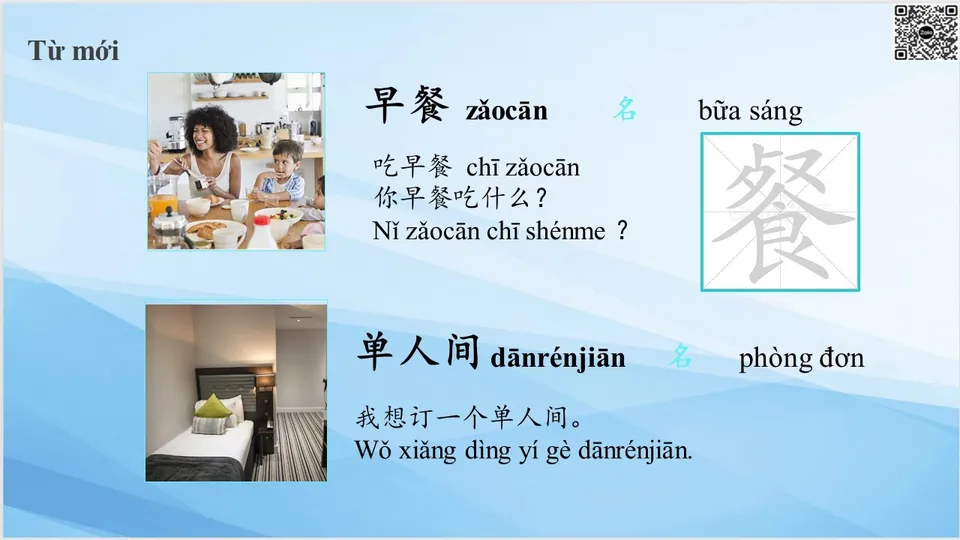 Từ mới

早餐 zǎocān 名 bữa sáng

吃早餐 chī zǎocān
你早餐吃什么？
Nǐ zǎocān chī shénme ？

餐

单人间 dānrénjiān 名 phòng đơn

我想订一个单人间。
Wǒ xiǎng dìng yí gè dānrénjiān.